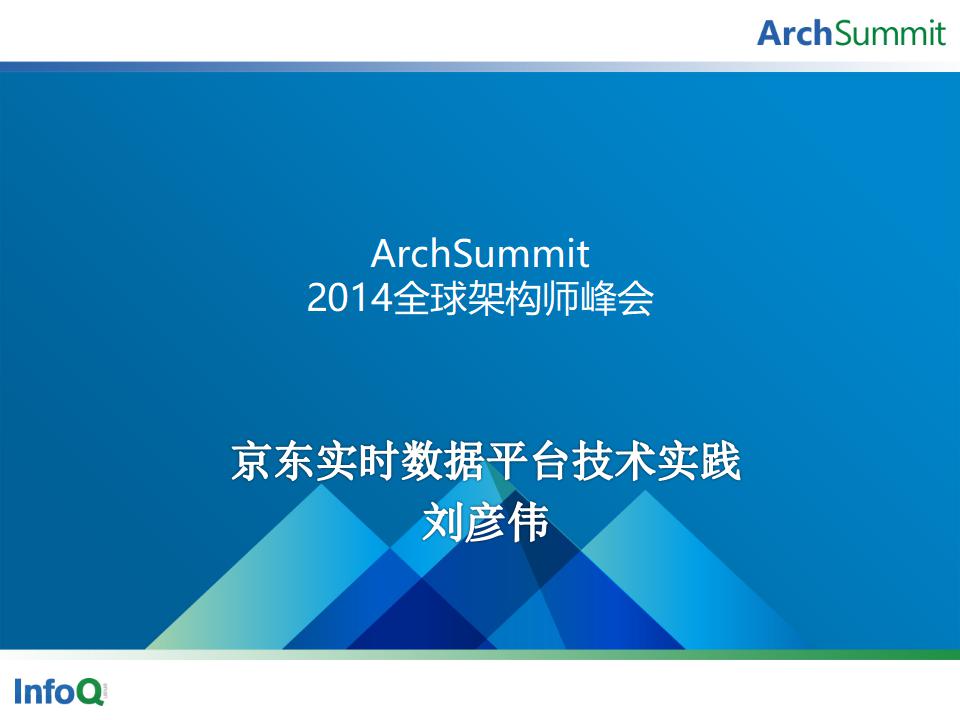 ArchSummit

ArchSummit
2014全球架构师峰会

京东实时数据平台技术实践
刘彦伟

InfoQ